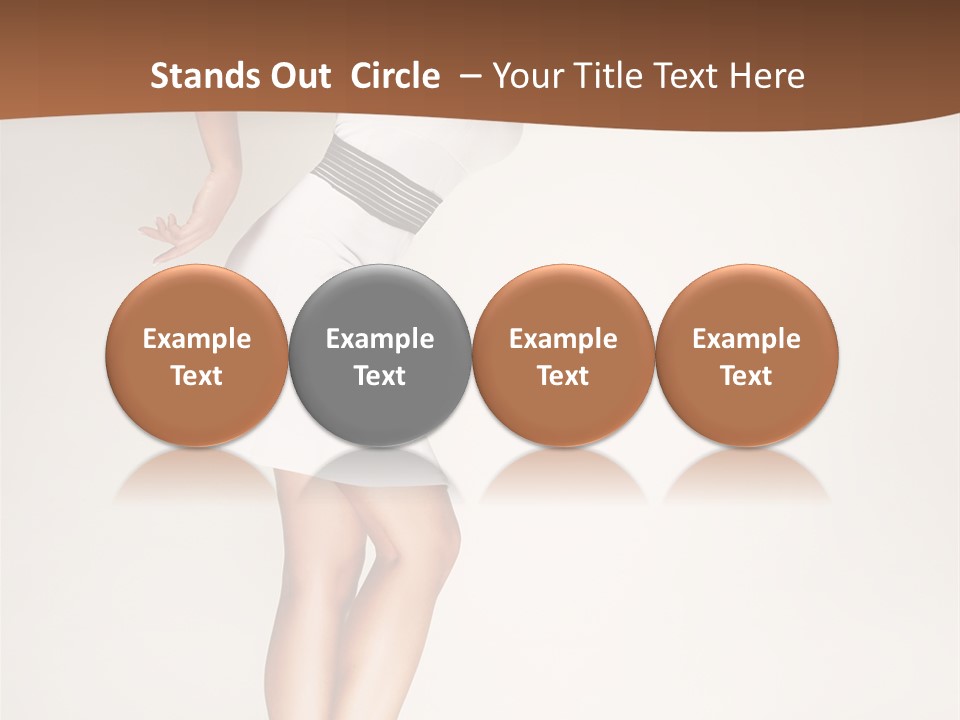 Stands Out Circle – Your Title Text Here

Example Text

Example Text

Example Text

Example Text